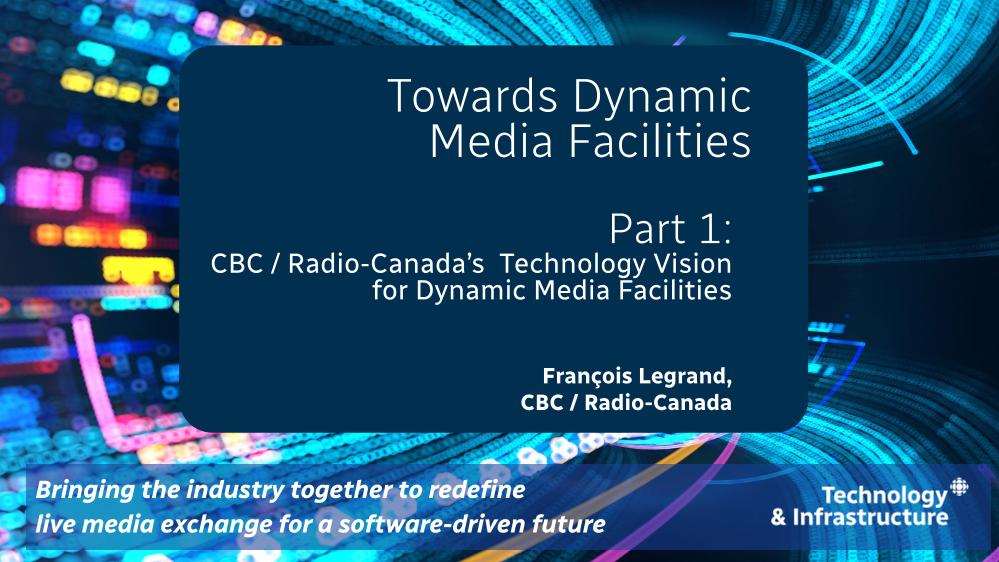 Towards Dynamic Media Facilities

Part 1:
CBC / Radio-Canada's Technology Vision for Dynamic Media Facilities

François Legrand,
CBC / Radio-Canada

Bringing the industry together to redefine live media exchange for a software-driven future

Technology & Infrastructure